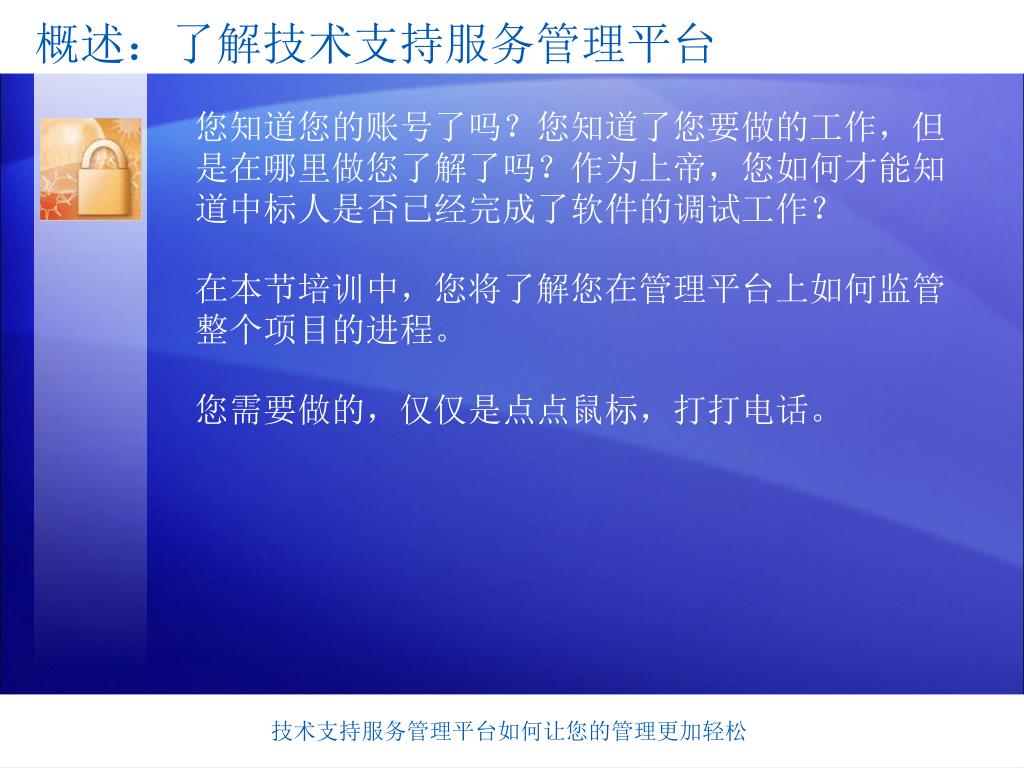 概述：了解技术支持服务管理平台

您知道您的账号了吗？您知道了您要做的工作，但是在哪里做您了解了吗？作为上帝，您如何才能知道中标人是否已经完成了软件的调试工作？

在本节培训中，您将了解您在管理平台上如何监管整个项目的进程。

您需要做的，仅仅是点点鼠标，打打电话。

技术支持服务管理平台如何让您的管理更加轻松